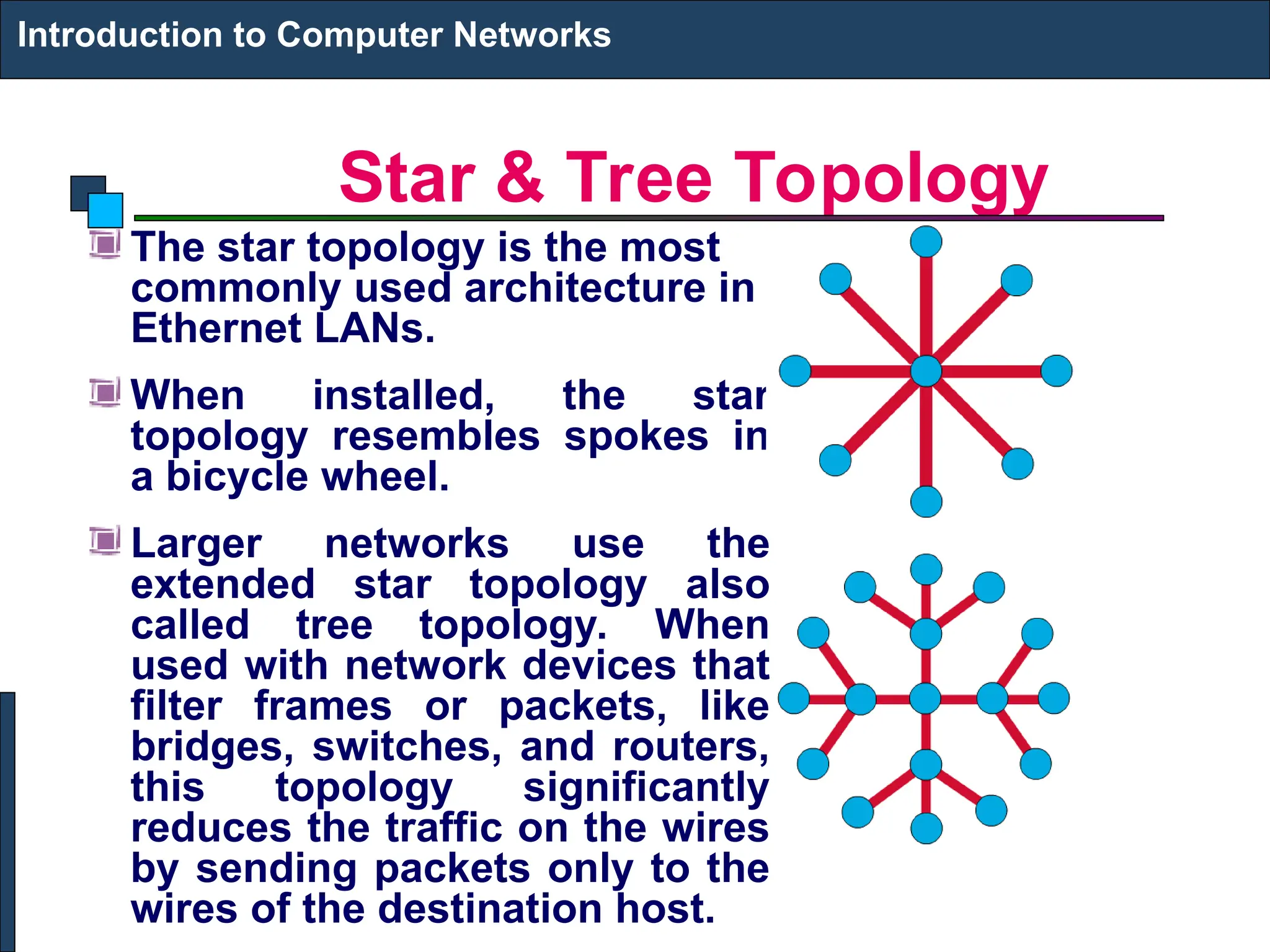 Introduction to Computer Networks

Star & Tree Topology

The star topology is the most commonly used architecture in Ethernet LANs.

When installed, the star topology resembles spokes in a bicycle wheel.

Larger networks use the extended star topology also called tree topology. When used with network devices that filter frames or packets, like bridges, switches, and routers, this topology significantly reduces the traffic on the wires by sending packets only to the wires of the destination host.